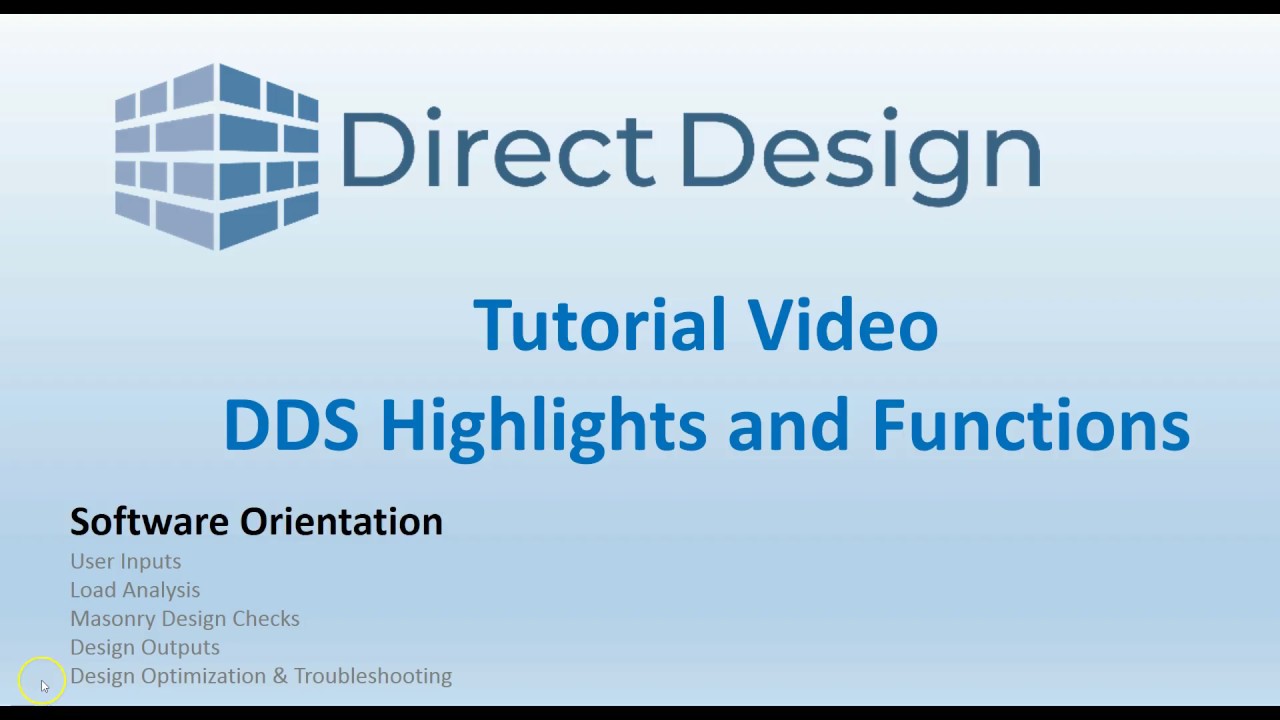 Direct Design

Tutorial Video
DDS Highlights and Functions

Software Orientation
User Inputs
Load Analysis
Masonry Design Checks
Design Outputs
Design Optimization & Troubleshooting